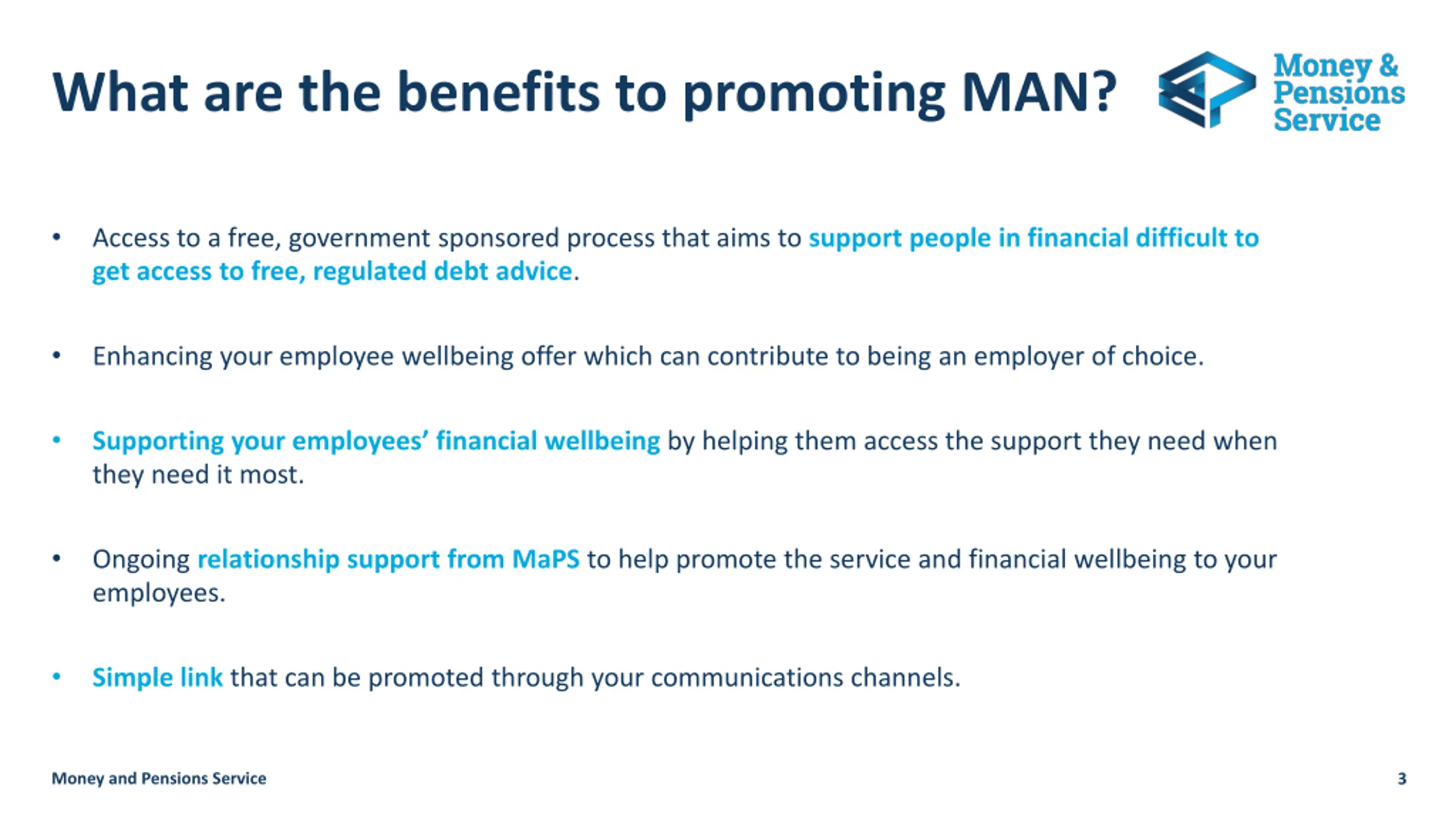 What are the benefits to promoting MAN?

Money & Pensions Service

• Access to a free, government sponsored process that aims to support people in financial difficult to get access to free, regulated debt advice.

• Enhancing your employee wellbeing offer which can contribute to being an employer of choice.

• Supporting your employees' financial wellbeing by helping them access the support they need when they need it most.

• Ongoing relationship support from MaPS to help promote the service and financial wellbeing to your employees.

• Simple link that can be promoted through your communications channels.

Money and Pensions Service

3